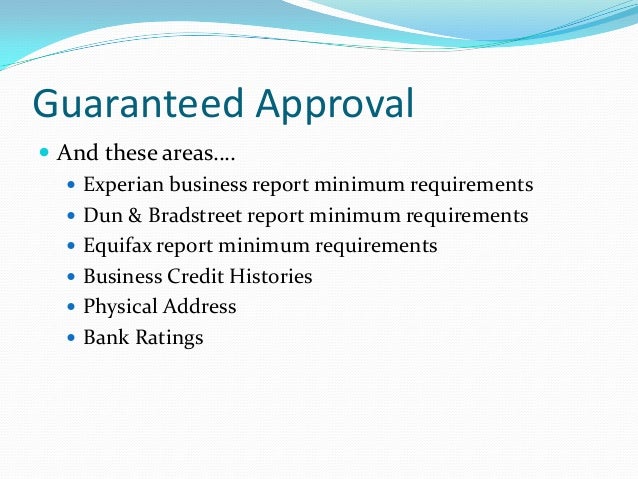 Guaranteed Approval

- And these areas….
  - Experian business report minimum requirements
  - Dun & Bradstreet report minimum requirements
  - Equifax report minimum requirements
  - Business Credit Histories
  - Physical Address
  - Bank Ratings